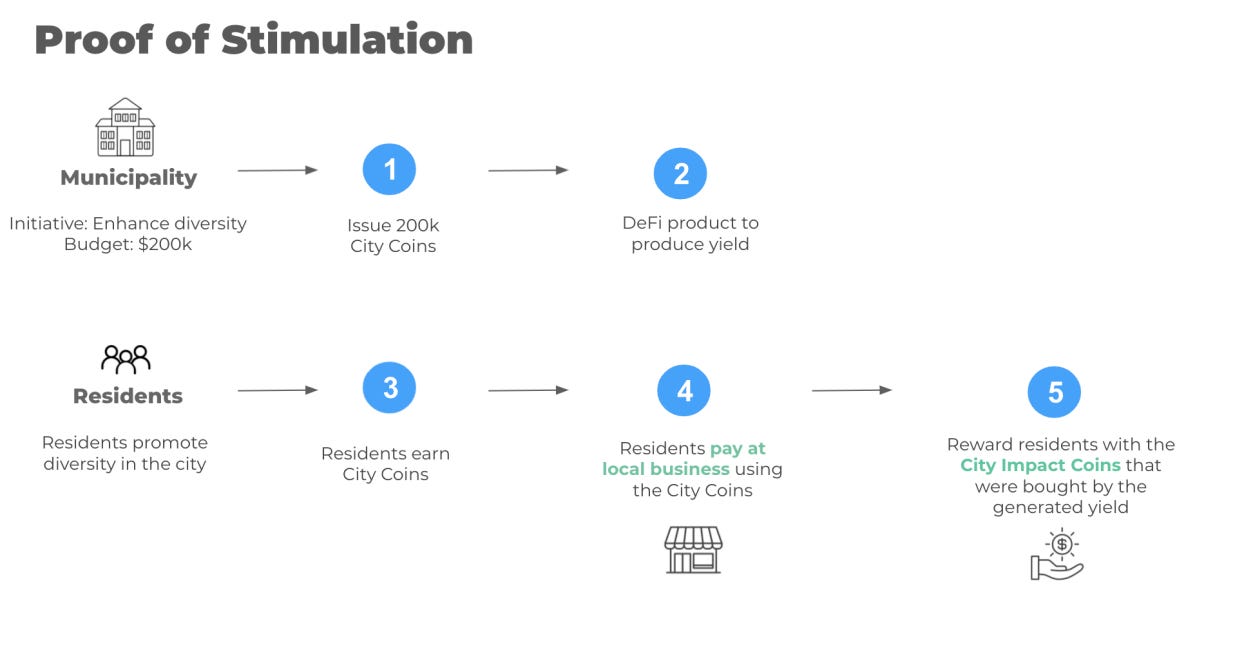 Proof of Stimulation

Municipality

Initiative: Enhance diversity
Budget: $200k

1

Issue 200k City Coins

2

DeFi product to produce yield

Residents

Residents promote diversity in the city

3

Residents earn City Coins

4

Residents pay at local business using the City Coins

5

Reward residents with the City Impact Coins that were bought by the generated yield

$